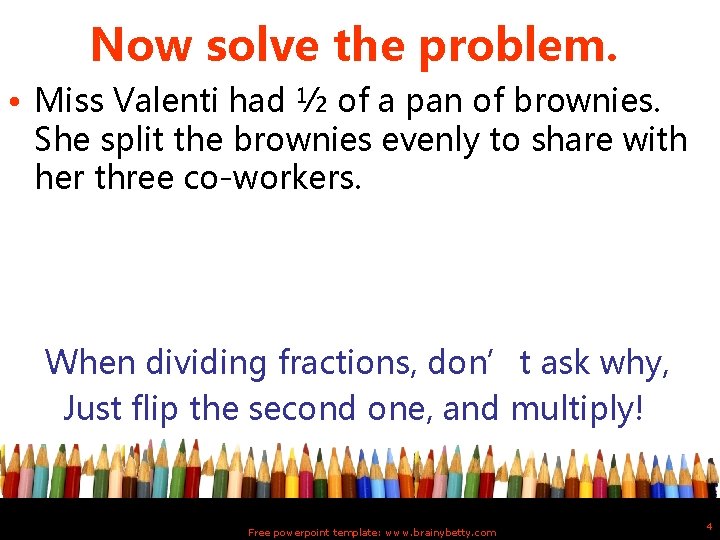 Now solve the problem.

• Miss Valenti had ½ of a pan of brownies. She split the brownies evenly to share with her three co-workers.

When dividing fractions, don' t ask why,
Just flip the second one, and multiply!

Free powerpoint template: www.brainybetty.com

4